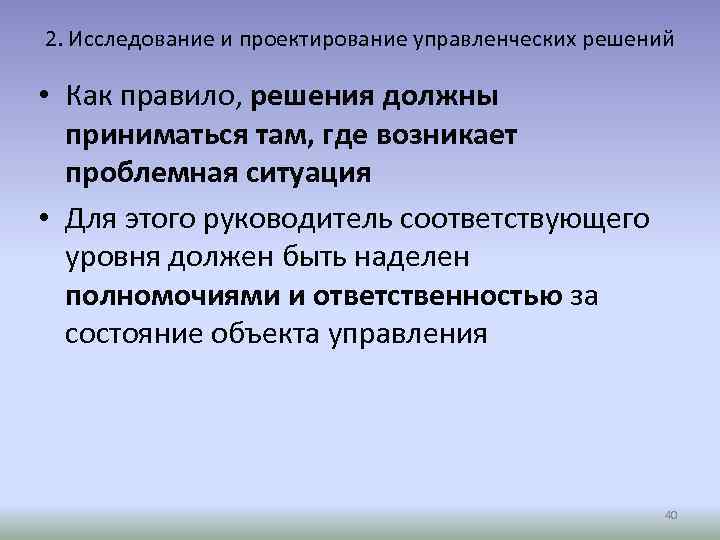 2. Исследование и проектирование управленческих решений

• Как правило, решения должны приниматься там, где возникает проблемная ситуация

• Для этого руководитель соответствующего уровня должен быть наделен полномочиями и ответственностью за состояние объекта управления

40